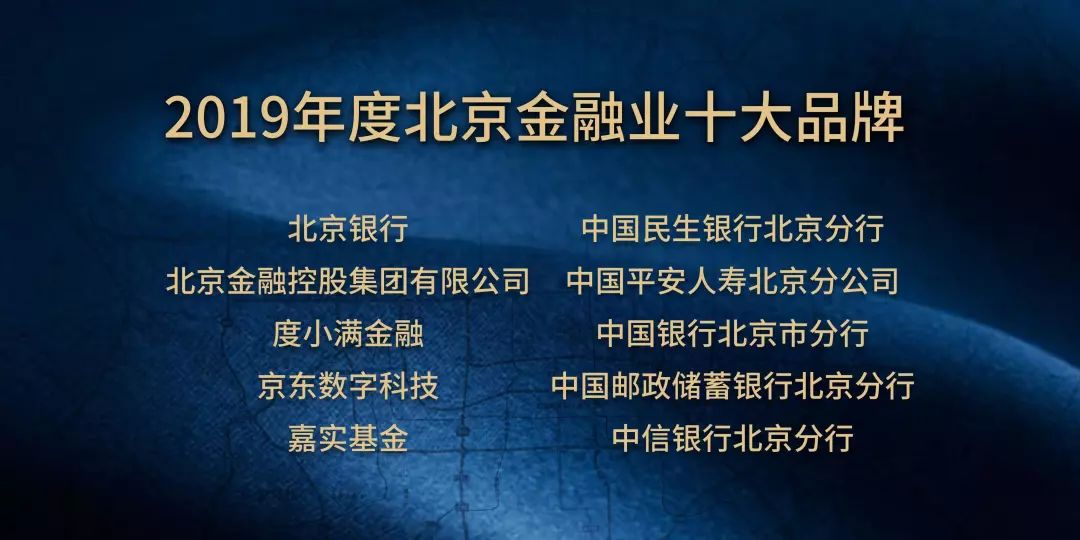 2019年度北京金融业十大品牌

北京银行
北京金融控股集团有限公司
度小满金融
京东数字科技
嘉实基金

中国民生银行北京分行
中国平安人寿北京分公司
中国银行北京市分行
中国邮政储蓄银行北京分行
中信银行北京分行